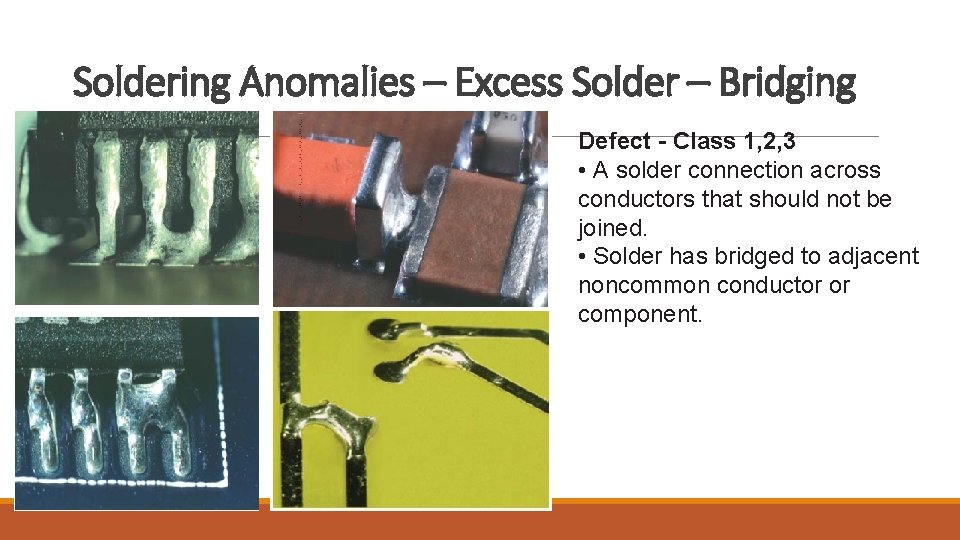 Soldering Anomalies – Excess Solder – Bridging

Defect - Class 1,2,3

• A solder connection across conductors that should not be joined.

• Solder has bridged to adjacent noncommon conductor or component.